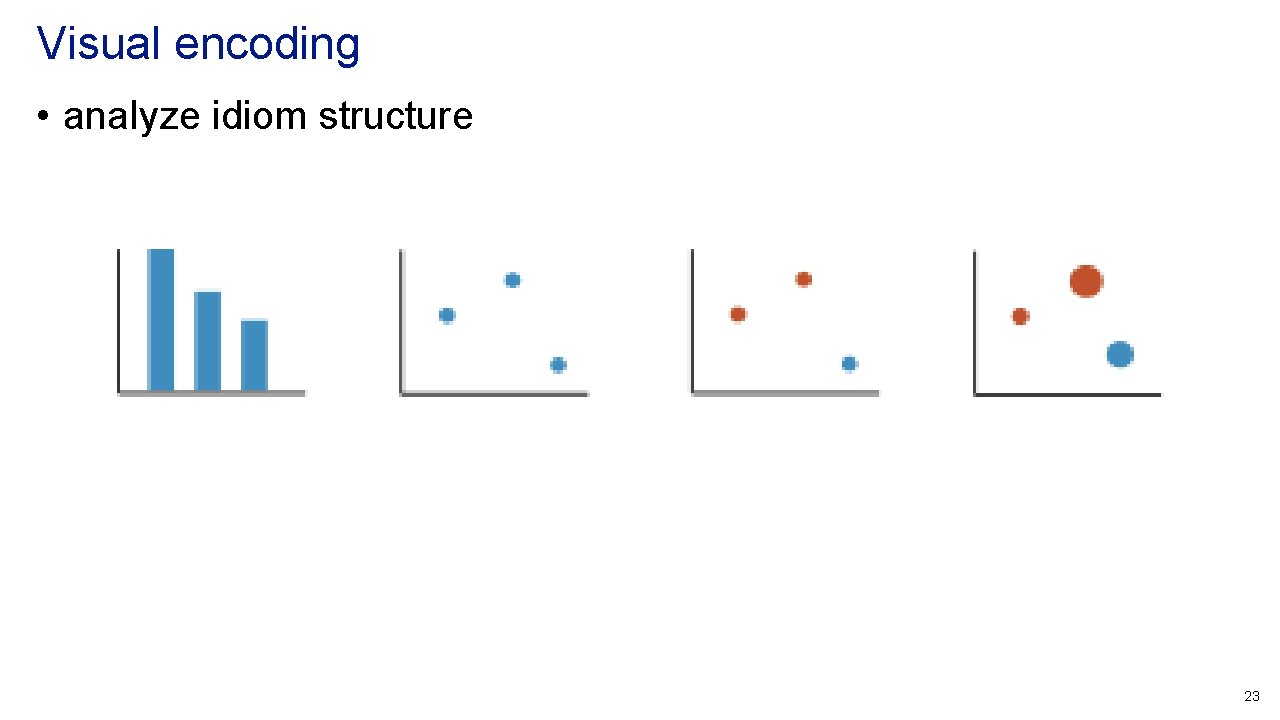 Visual encoding

• analyze idiom structure

23